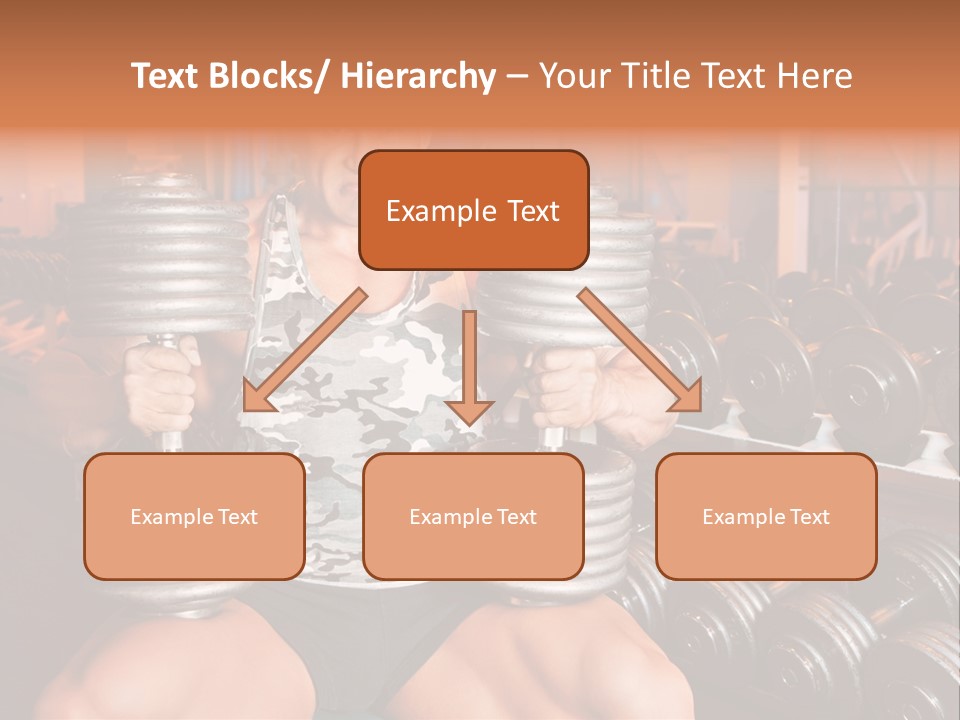 Text Blocks/ Hierarchy – Your Title Text Here

Example Text

Example Text

Example Text

Example Text